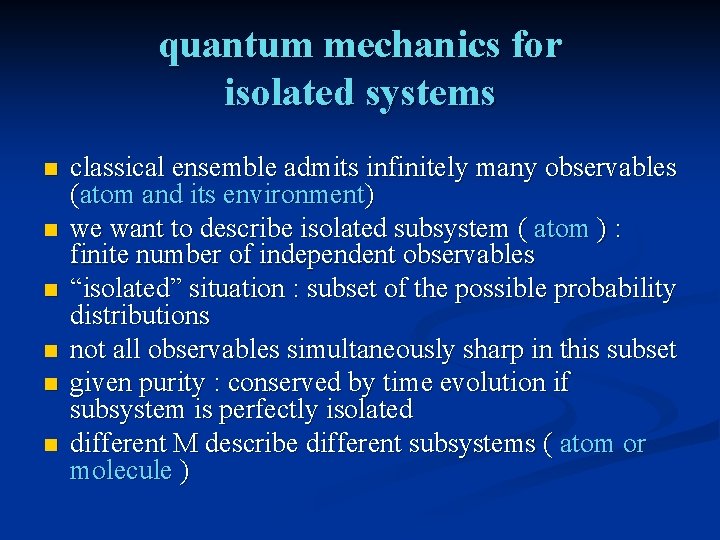 quantum mechanics for isolated systems

- classical ensemble admits infinitely many observables (atom and its environment)
- we want to describe isolated subsystem ( atom ) : finite number of independent observables
- “isolated” situation : subset of the possible probability distributions
- not all observables simultaneously sharp in this subset
- given purity : conserved by time evolution if subsystem is perfectly isolated
- different M describe different subsystems ( atom or molecule )